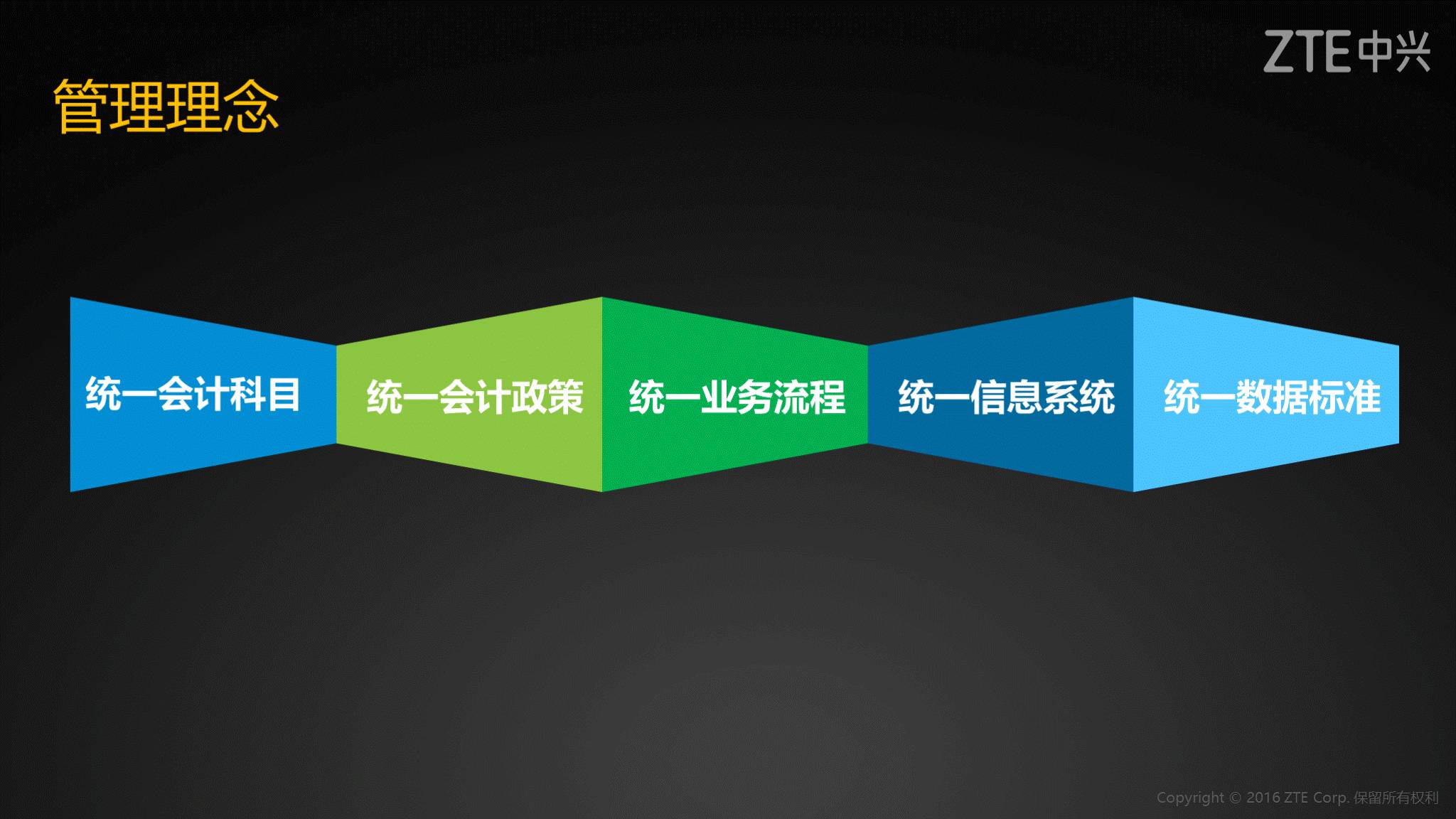 ZTE中兴

管理理念

统一会计科目

统一会计政策

统一业务流程

统一信息系统

统一数据标准

Copyright © 2016 ZTE Corp. 保留所有权利